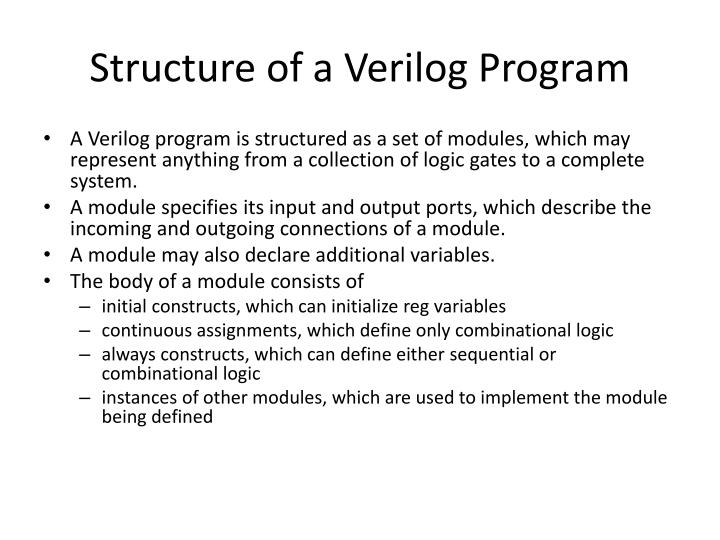 Structure of a Verilog Program

• A Verilog program is structured as a set of modules, which may represent anything from a collection of logic gates to a complete system.
• A module specifies its input and output ports, which describe the incoming and outgoing connections of a module.
• A module may also declare additional variables.
• The body of a module consists of
– initial constructs, which can initialize reg variables
– continuous assignments, which define only combinational logic
– always constructs, which can define either sequential or combinational logic
– instances of other modules, which are used to implement the module being defined